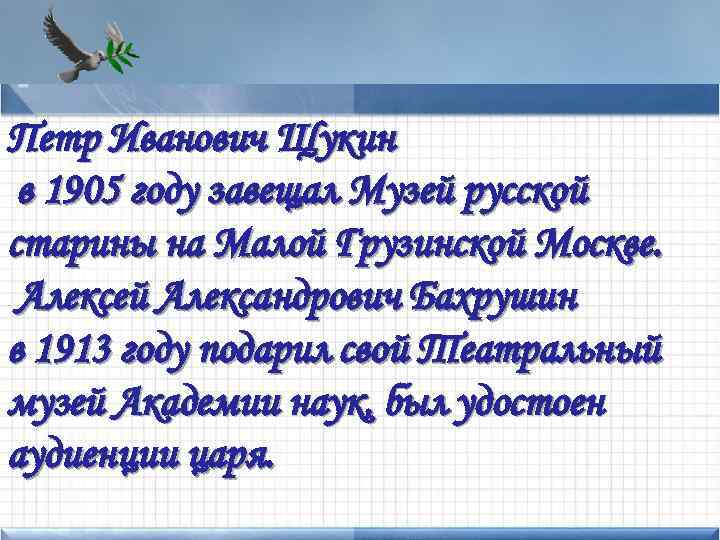 Петр Иванович Щукин
 в 1905 году завещал Музей русской старины на Малой Грузинской Москве.
 Алексей Александрович Бахрушин
в 1913 году подарил свой Театральный музей Академии наук, был удостоен аудиенции царя.